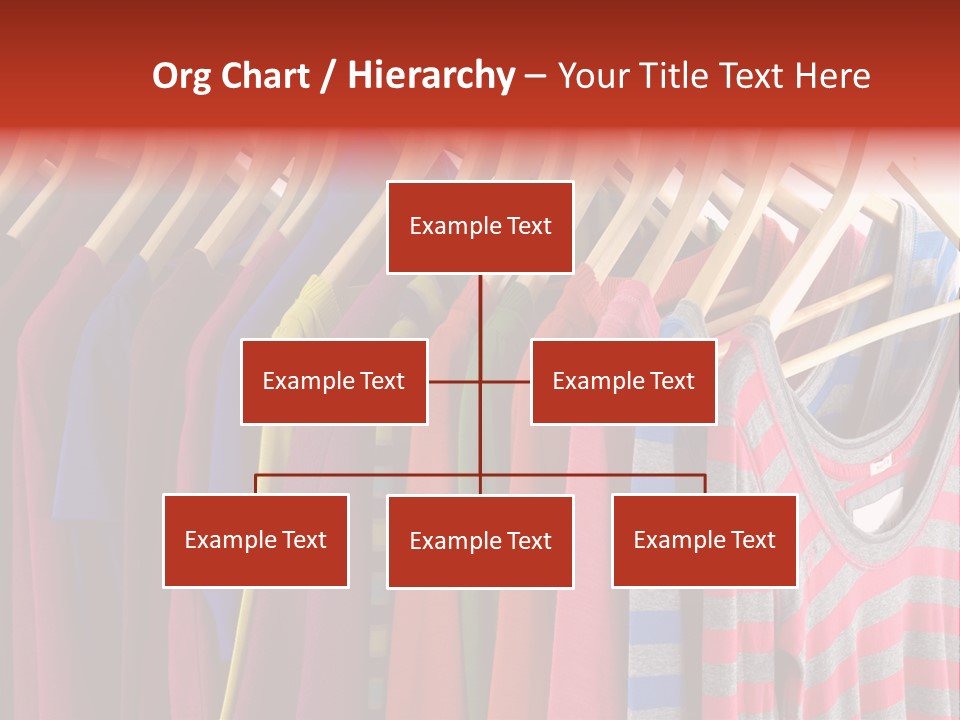 Org Chart / Hierarchy – Your Title Text Here

Example Text

Example Text

Example Text

Example Text

Example Text

Example Text